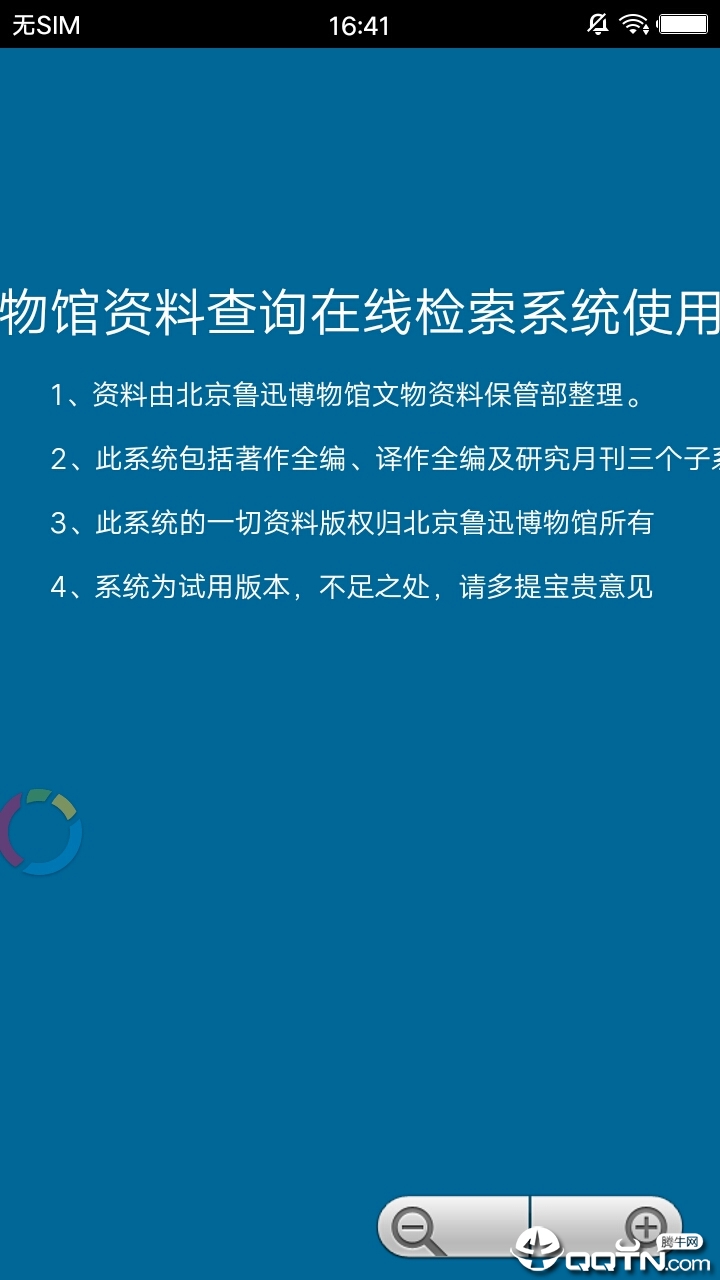 无SIM 16:41

物馆资料查询在线检索系统使用

1、资料由北京鲁迅博物馆文物资料保管部整理。

2、此系统包括著作全编、译作全编及研究月刊三个子系

3、此系统的一切资料版权归北京鲁迅博物馆所有

4、系统为试用版本，不足之处，请多提宝贵意见

腾牛网 QQTN.com